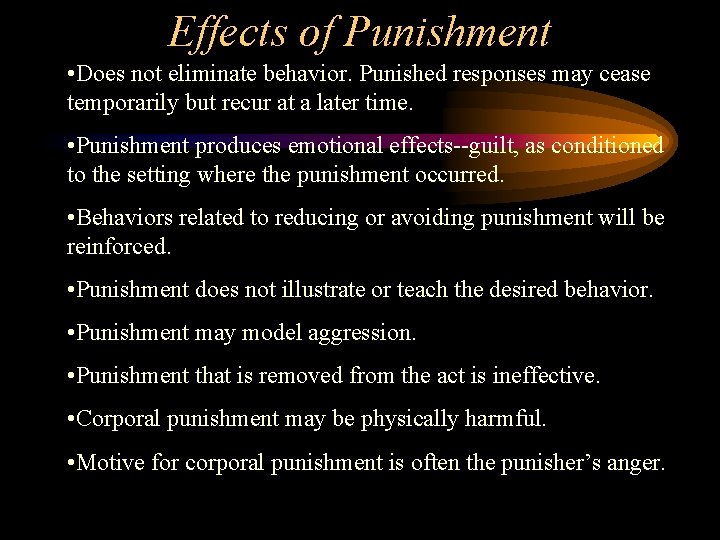 Effects of Punishment

•Does not eliminate behavior. Punished responses may cease temporarily but recur at a later time.

•Punishment produces emotional effects--guilt, as conditioned to the setting where the punishment occurred.

•Behaviors related to reducing or avoiding punishment will be reinforced.

•Punishment does not illustrate or teach the desired behavior.

•Punishment may model aggression.

•Punishment that is removed from the act is ineffective.

•Corporal punishment may be physically harmful.

•Motive for corporal punishment is often the punisher's anger.